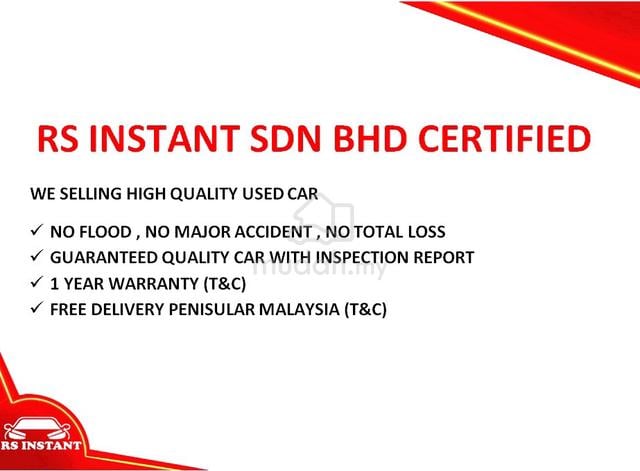 RS INSTANT SDN BHD CERTIFIED

WE SELLING HIGH QUALITY USED CAR

✓ NO FLOOD , NO MAJOR ACCIDENT , NO TOTAL LOSS
✓ GUARANTEED QUALITY CAR WITH INSPECTION REPORT
✓ 1 YEAR WARRANTY (T&C)
✓ FREE DELIVERY PENISULAR MALAYSIA (T&C)

mudah.my

RS INSTANT